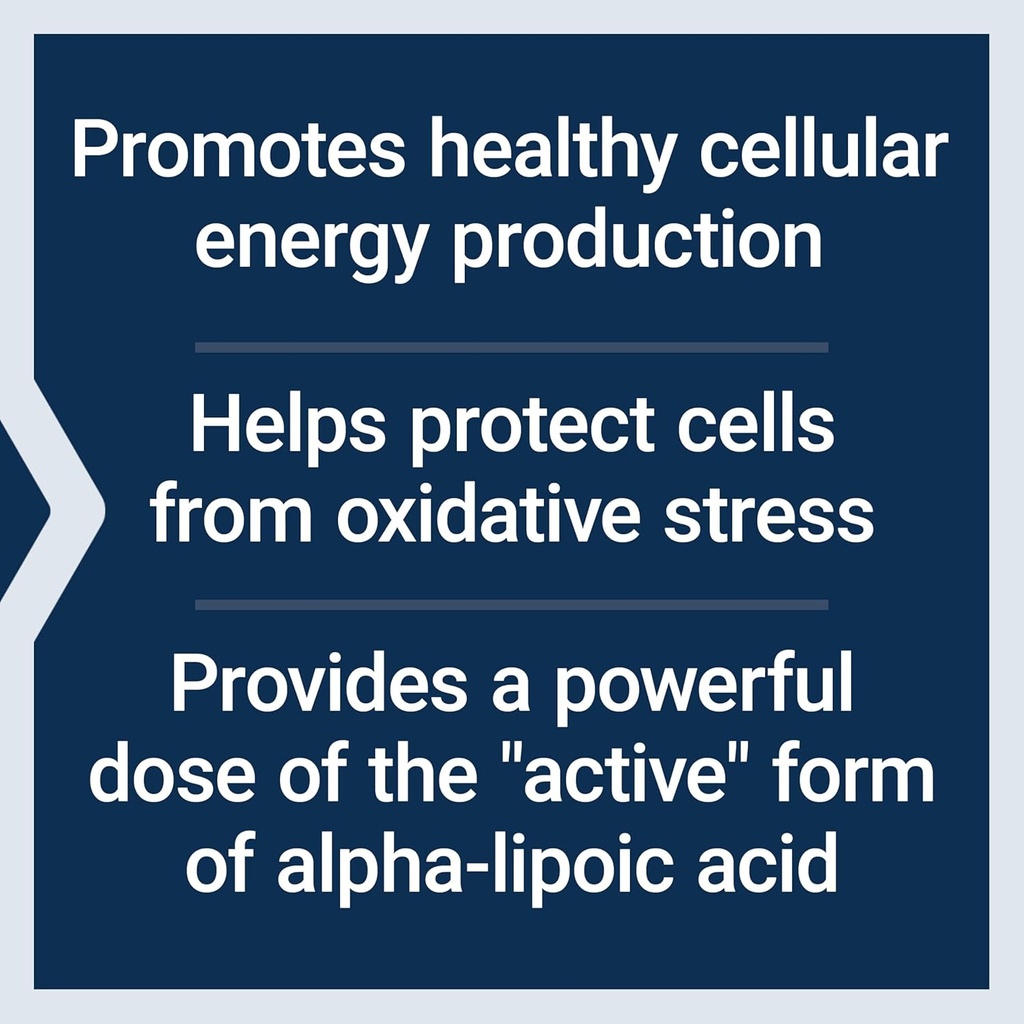 Promotes healthy cellular energy production

Helps protect cells from oxidative stress

Provides a powerful dose of the "active" form of alpha-lipoic acid